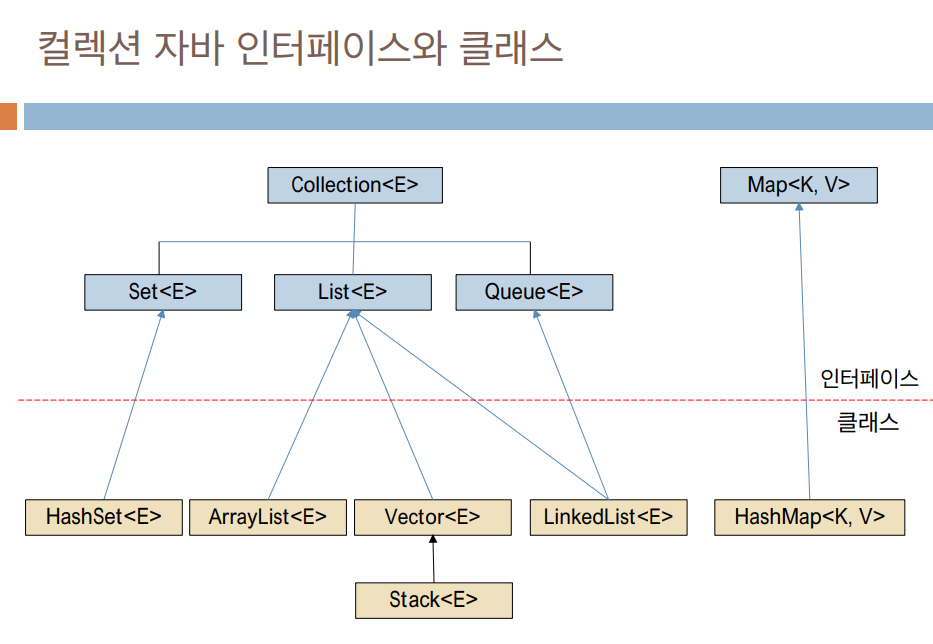 컬렉션 자바 인터페이스와 클래스

Collection<E>

Map<K, V>

Set<E>

List<E>

Queue<E>

인터페이스

클래스

HashSet<E>

ArrayList<E>

Vector<E>

LinkedList<E>

HashMap<K, V>

Stack<E>